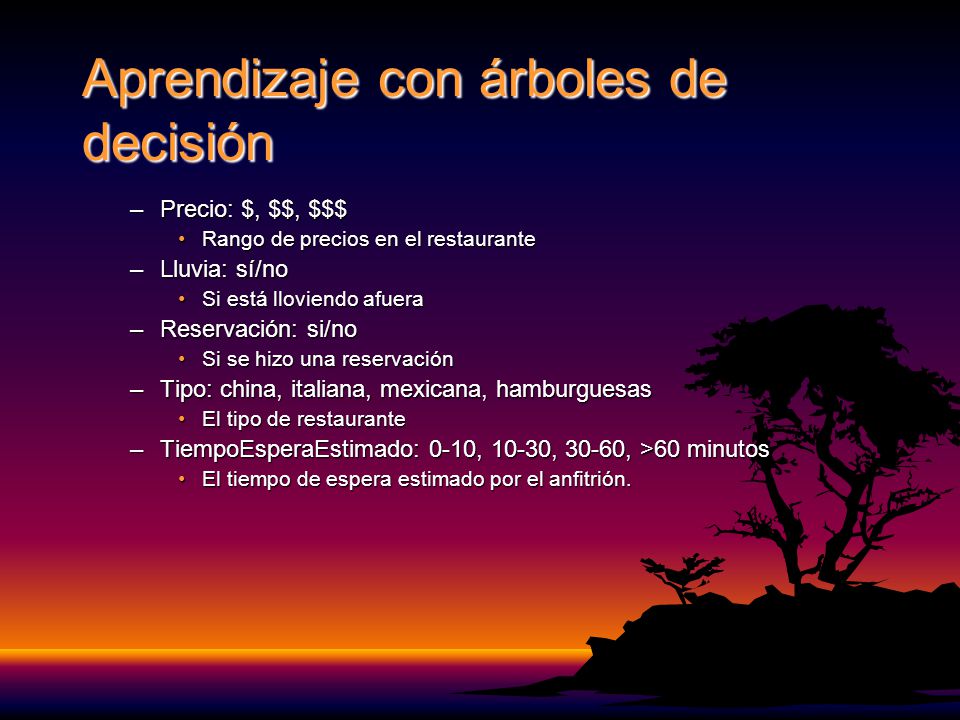 Aprendizaje con árboles de decisión

– Precio: \$, \$\$, \$\$\$
  • Rango de precios en el restaurante
– Lluvia: sí/no
  • Si está lloviendo afuera
– Reservación: si/no
  • Si se hizo una reservación
– Tipo: china, italiana, mexicana, hamburguesas
  • El tipo de restaurante
– TiempoEsperaEstimado: 0-10, 10-30, 30-60, >60 minutos
  • El tiempo de espera estimado por el anfitrión.